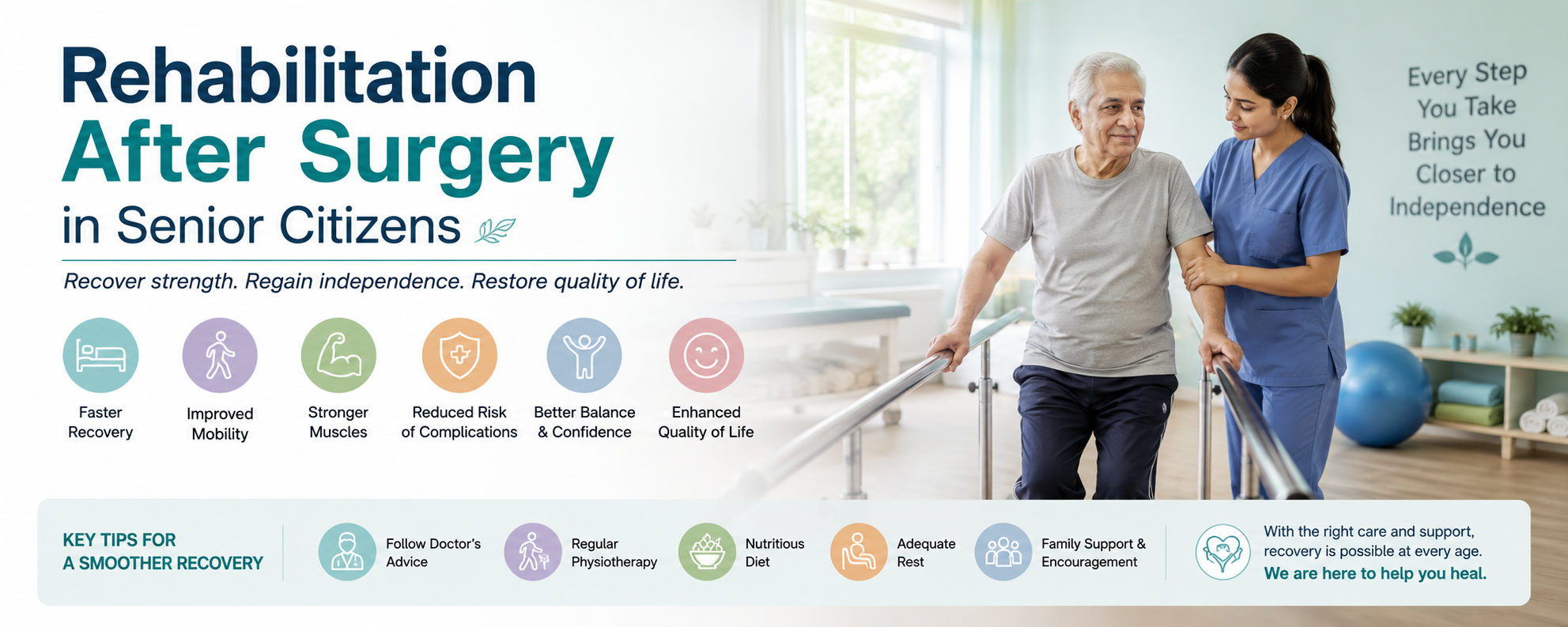 Rehabilitation After Surgery in Senior Citizens

Recover strength. Regain independence. Restore quality of life.

Faster Recovery

Improved Mobility

Stronger Muscles

Reduced Risk of Complications

Better Balance & Confidence

Enhanced Quality of Life

Every Step You Take Brings You Closer to Independence

KEY TIPS FOR A SMOOTHER RECOVERY

Follow Doctor's Advice

Regular Physiotherapy

Nutritious Diet

Adequate Rest

Family Support & Encouragement

With the right care and support, recovery is possible at every age.
We are here to help you heal.